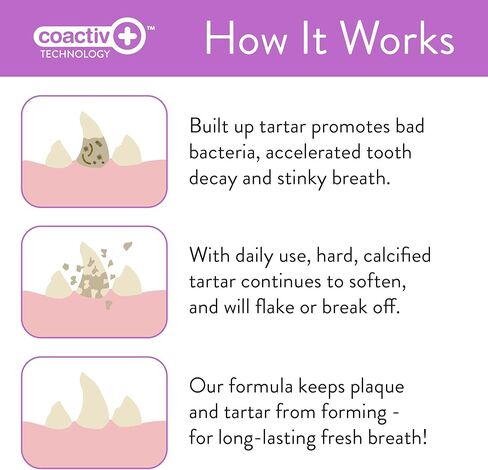 coactiv+™
TECHNOLOGY

How It Works

Built up tartar promotes bad bacteria, accelerated tooth decay and stinky breath.

With daily use, hard, calcified tartar continues to soften, and will flake or break off.

Our formula keeps plaque and tartar from forming - for long-lasting fresh breath!